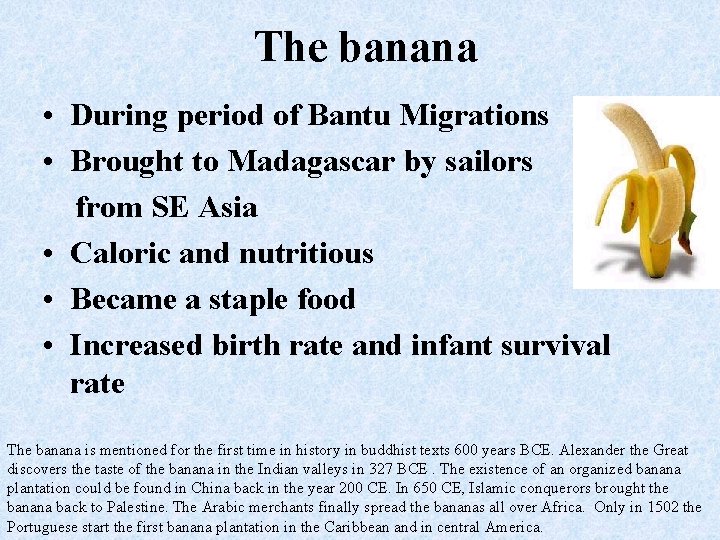 The banana

• During period of Bantu Migrations
• Brought to Madagascar by sailors from SE Asia
• Caloric and nutritious
• Became a staple food
• Increased birth rate and infant survival rate

The banana is mentioned for the first time in history in buddhist texts 600 years BCE. Alexander the Great discovers the taste of the banana in the Indian valleys in 327 BCE . The existence of an organized banana plantation could be found in China back in the year 200 CE. In 650 CE, Islamic conquerors brought the banana back to Palestine. The Arabic merchants finally spread the bananas all over Africa. Only in 1502 the Portuguese start the first banana plantation in the Caribbean and in central America.